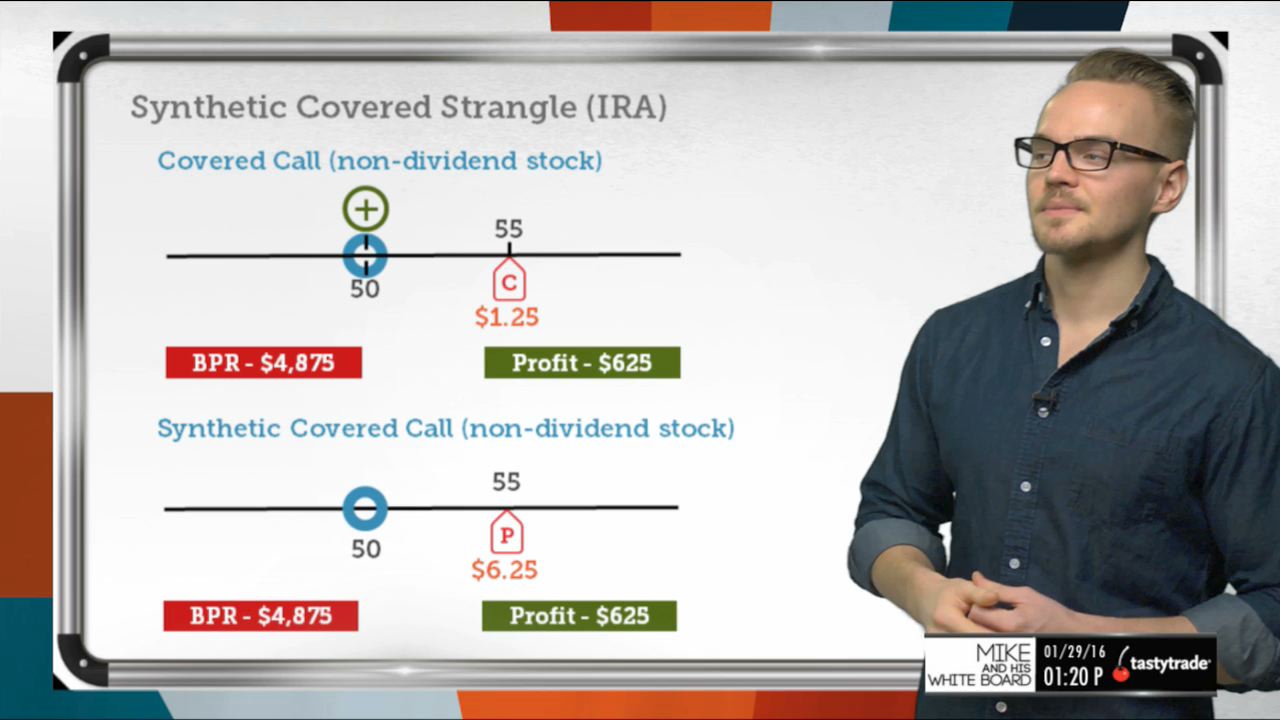 Synthetic Covered Strangle (IRA)

Covered Call (non-dividend stock)

+

55

50

C

$1.25

BPR - $4,875

Profit - $625

Synthetic Covered Call (non-dividend stock)

55

50

P

$6.25

BPR - $4,875

Profit - $625

MIKE AND HIS WHITE BOARD

01/29/16

01:20 P

tastytrade